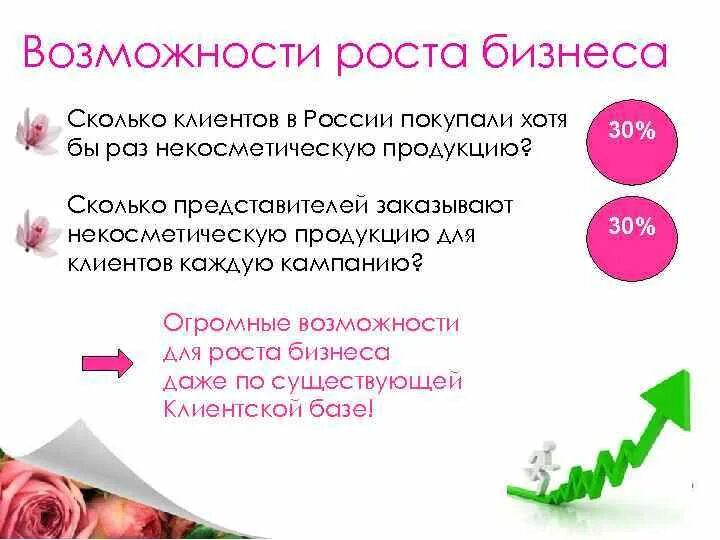 Возможности роста бизнеса

Сколько клиентов в России покупали хотя бы раз некосметическую продукцию?

30%

Сколько представителей заказывают некосметическую продукцию для клиентов каждую кампанию?

30%

Огромные возможности для роста бизнеса даже по существующей Клиентской базе!